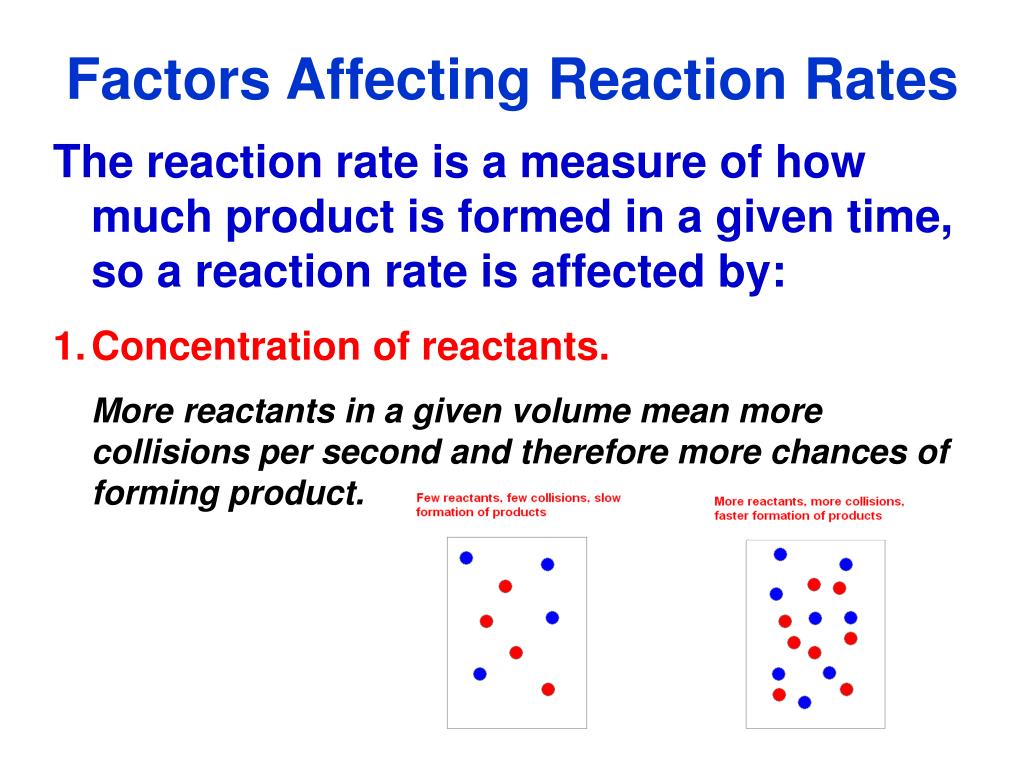 Factors Affecting Reaction Rates

The reaction rate is a measure of how much product is formed in a given time, so a reaction rate is affected by:

1. Concentration of reactants.

More reactants in a given volume mean more collisions per second and therefore more chances of forming product.

Few reactants, few collisions, slow formation of products

More reactants, more collisions, faster formation of products